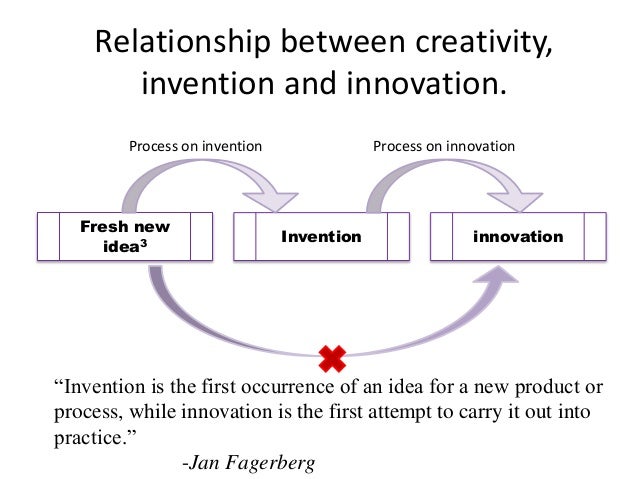 Relationship between creativity, invention and innovation.

Process on invention

Process on innovation

Fresh new idea$^3$

Invention

innovation

“Invention is the first occurrence of an idea for a new product or process, while innovation is the first attempt to carry it out into practice.”

-Jan Fagerberg